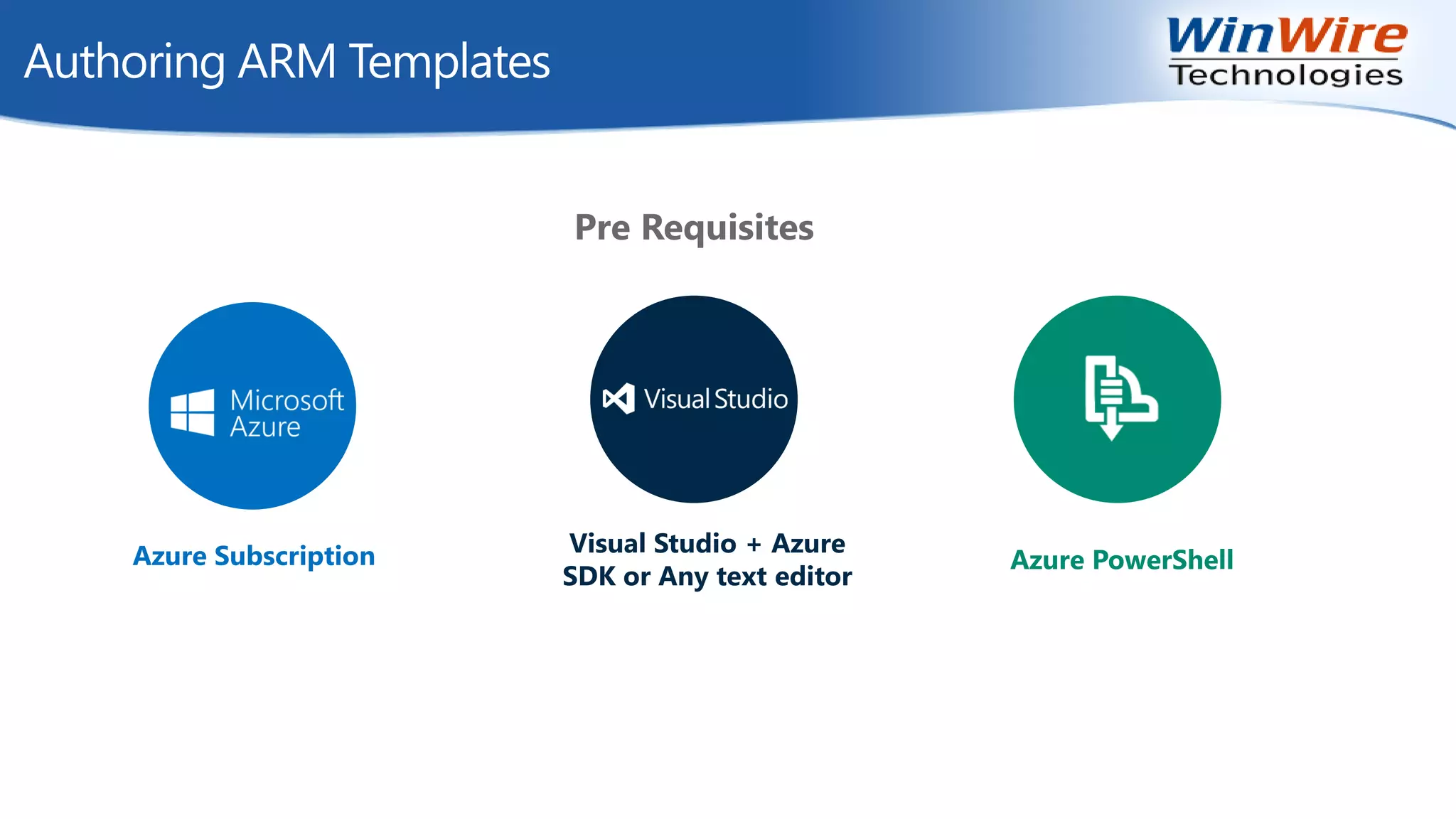 Authoring ARM Templates

WinWire Technologies

Pre Requisites

Microsoft Azure

Azure Subscription

Visual Studio

Visual Studio + Azure SDK or Any text editor

Azure PowerShell